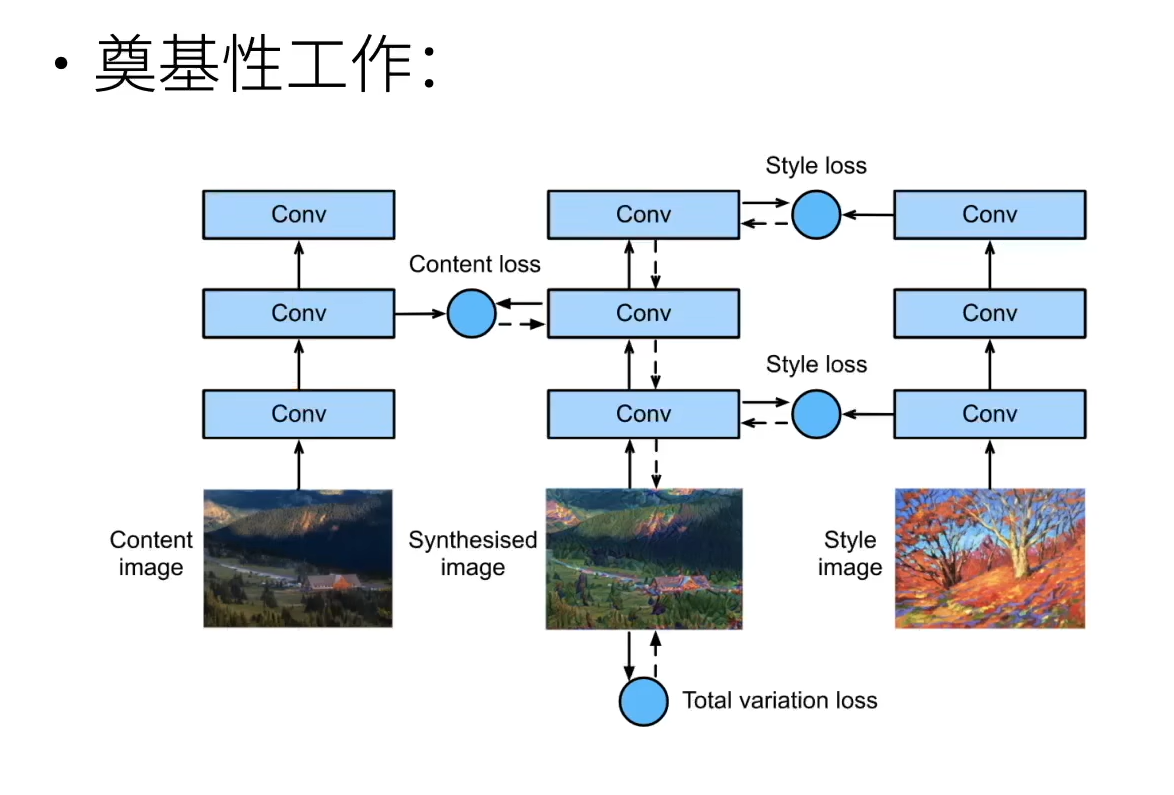 • 奠基性工作：

Style loss

Conv

Conv

Conv

Content loss

Conv

Conv

Conv

Style loss

Conv

Conv

Conv

Content image

Synthesised image

Style image

Total variation loss